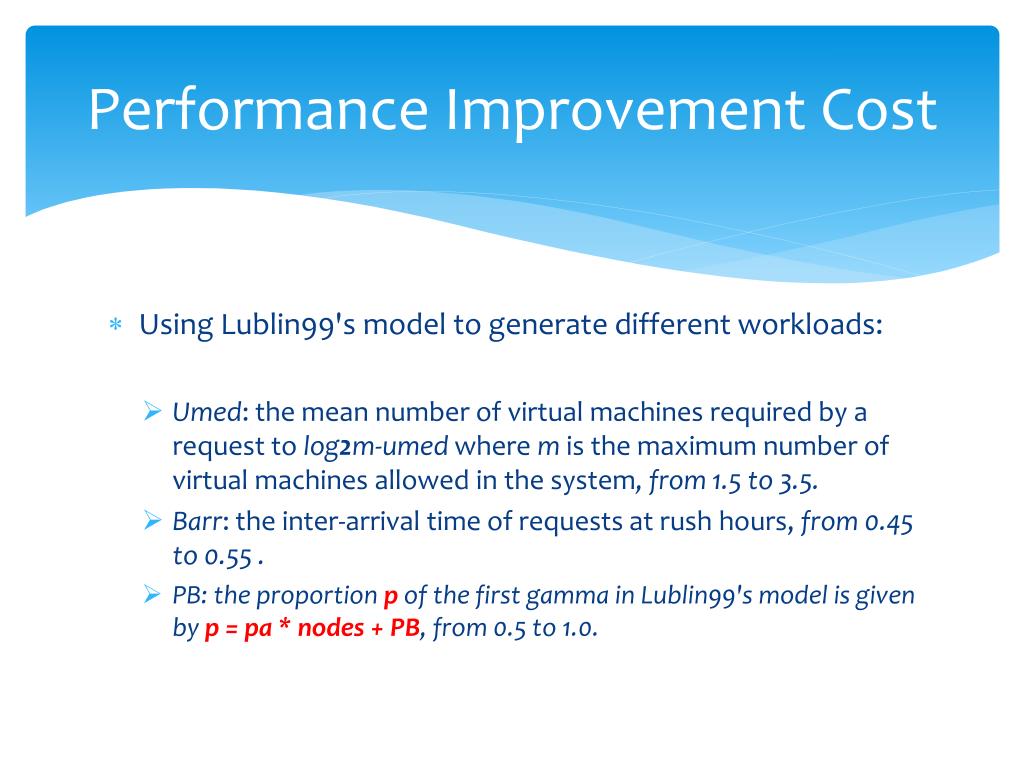 Performance Improvement Cost

* Using Lublin99's model to generate different workloads:

➢ Umed: the mean number of virtual machines required by a request to log2m-umed where m is the maximum number of virtual machines allowed in the system, from 1.5 to 3.5.

➢ Barr: the inter-arrival time of requests at rush hours, from 0.45 to 0.55 .

➢ PB: the proportion p of the first gamma in Lublin99's model is given by p = pa * nodes + PB, from 0.5 to 1.0.